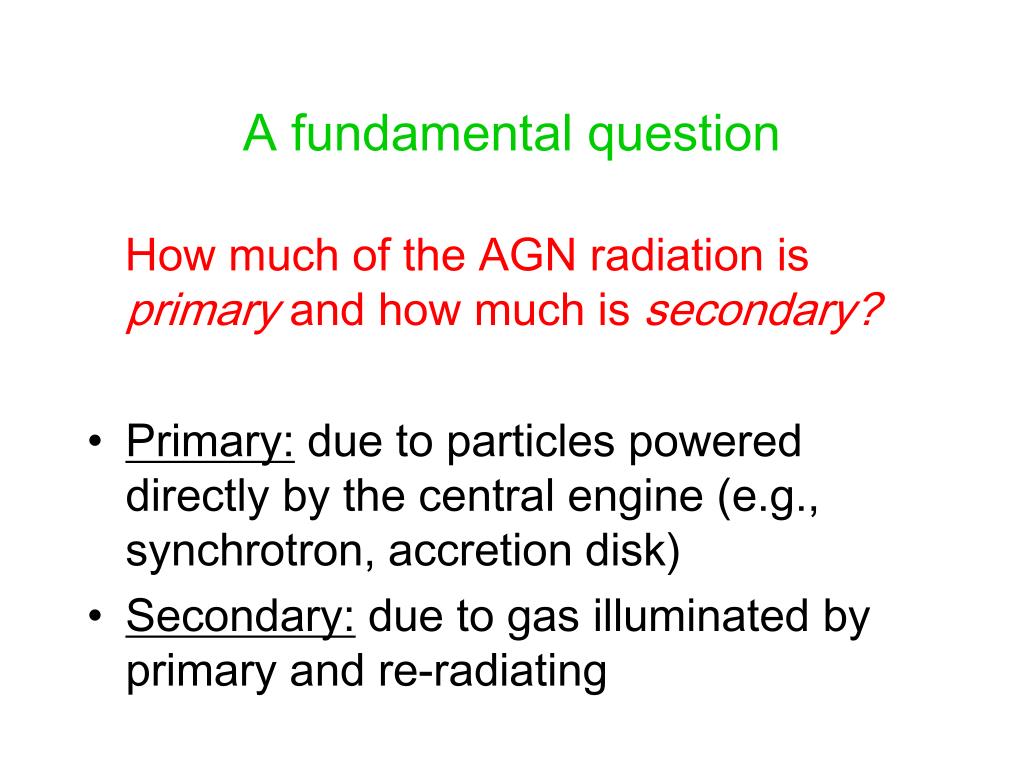 A fundamental question

How much of the AGN radiation is primary and how much is secondary?

• Primary: due to particles powered directly by the central engine (e.g., synchrotron, accretion disk)
• Secondary: due to gas illuminated by primary and re-radiating